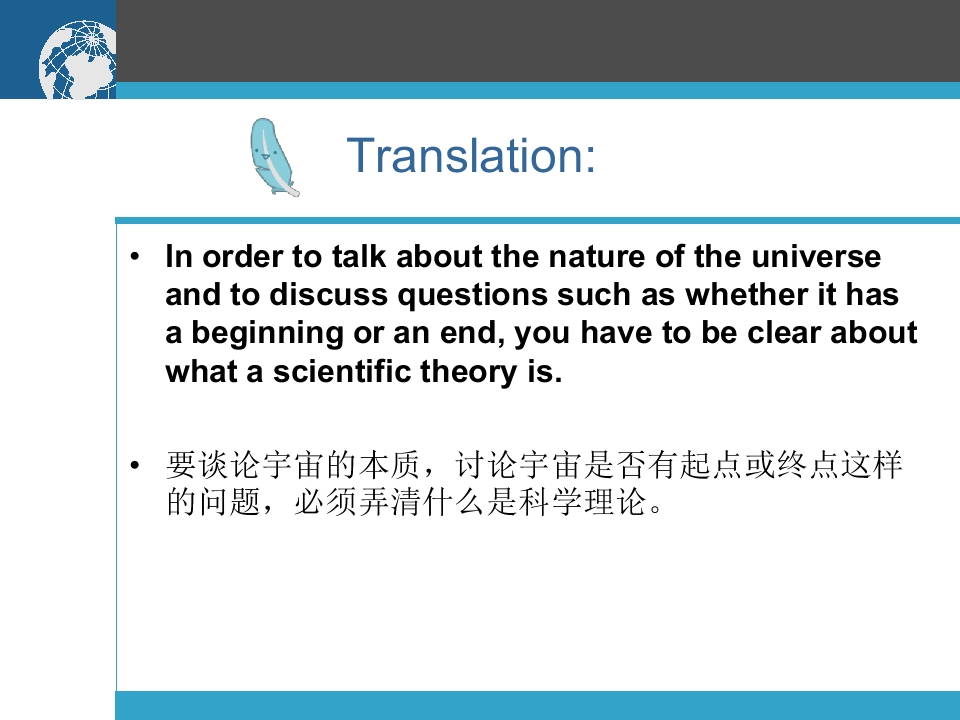 Translation:

• In order to talk about the nature of the universe and to discuss questions such as whether it has a beginning or an end, you have to be clear about what a scientific theory is.

• 要谈论宇宙的本质，讨论宇宙是否有起点或终点这样的问题，必须弄清什么是科学理论。